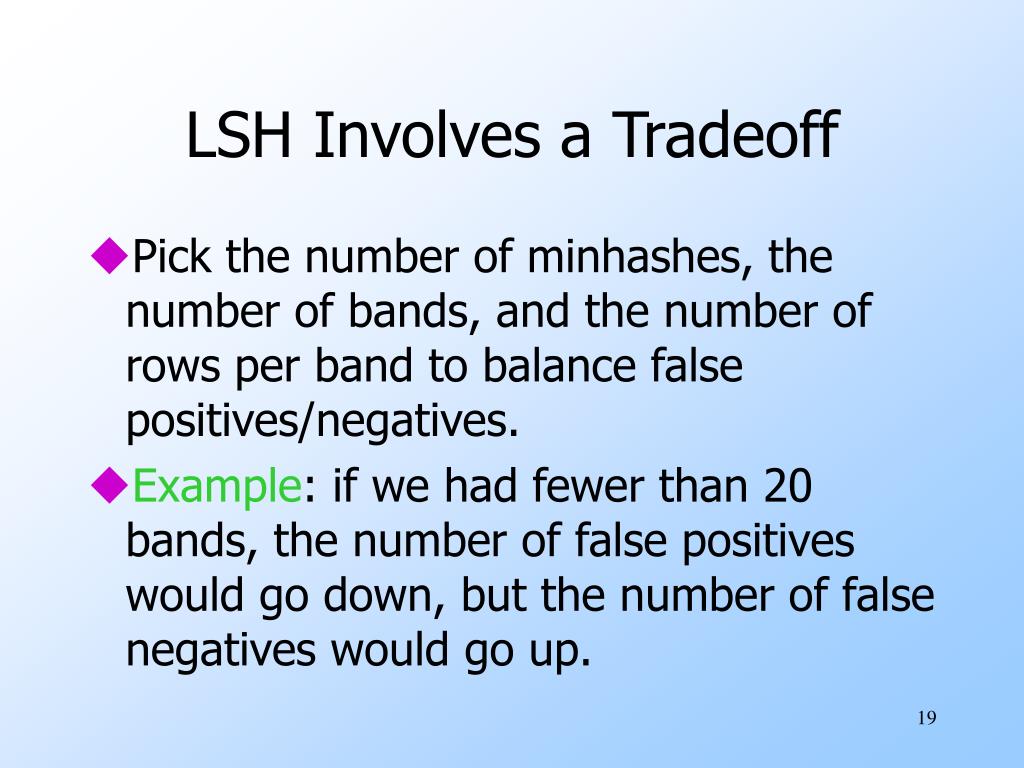 LSH Involves a Tradeoff

◆Pick the number of minhashes, the number of bands, and the number of rows per band to balance false positives/negatives.

◆Example: if we had fewer than 20 bands, the number of false positives would go down, but the number of false negatives would go up.

19